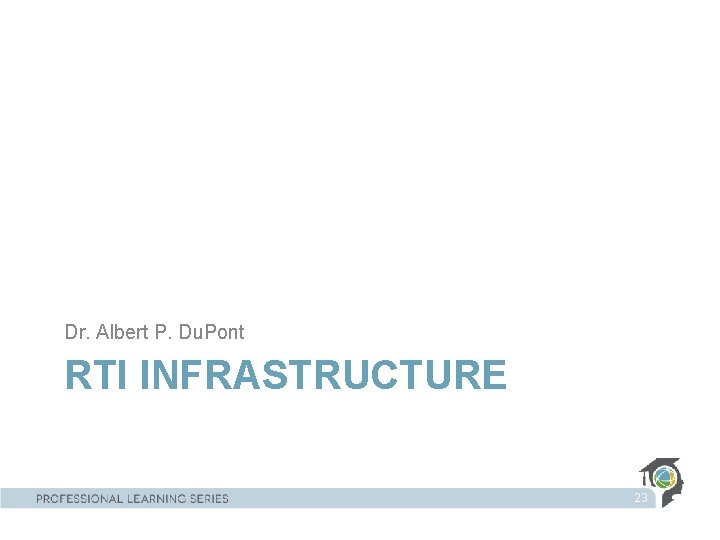 Dr. Albert P. DuPont

RTI INFRASTRUCTURE

PROFESSIONAL LEARNING SERIES

23